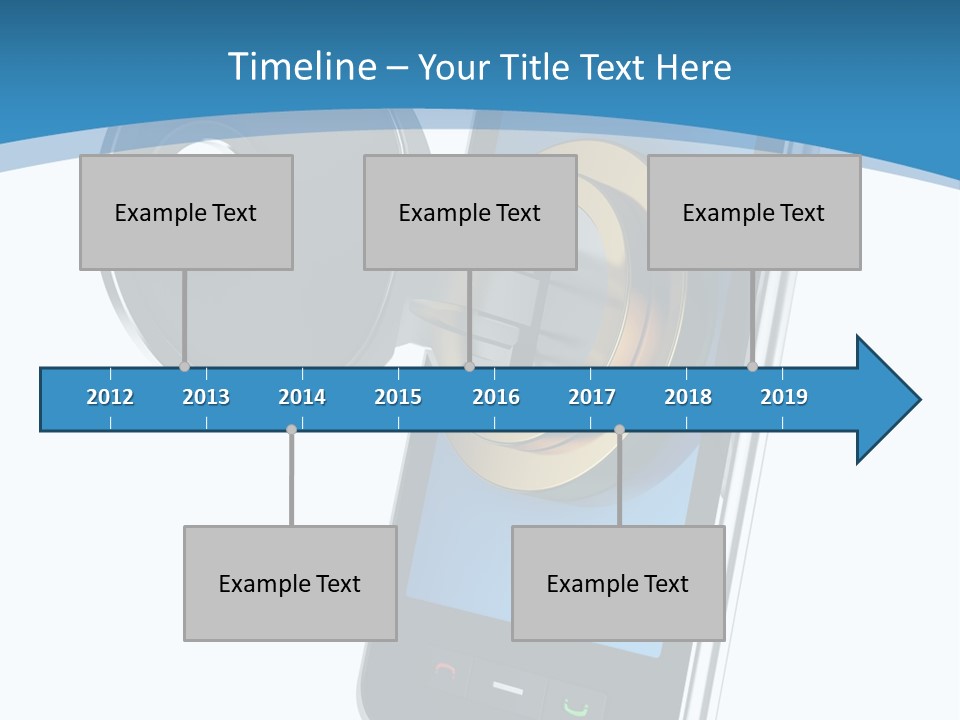 Timeline – Your Title Text Here

Example Text

Example Text

Example Text

2012 2013 2014 2015 2016 2017 2018 2019

Example Text

Example Text